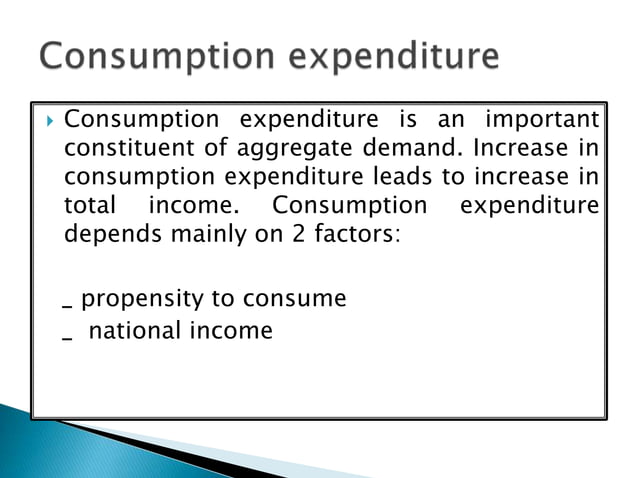 Consumption expenditure

Consumption expenditure is an important constituent of aggregate demand. Increase in consumption expenditure leads to increase in total income. Consumption expenditure depends mainly on 2 factors:

_ propensity to consume
_ national income